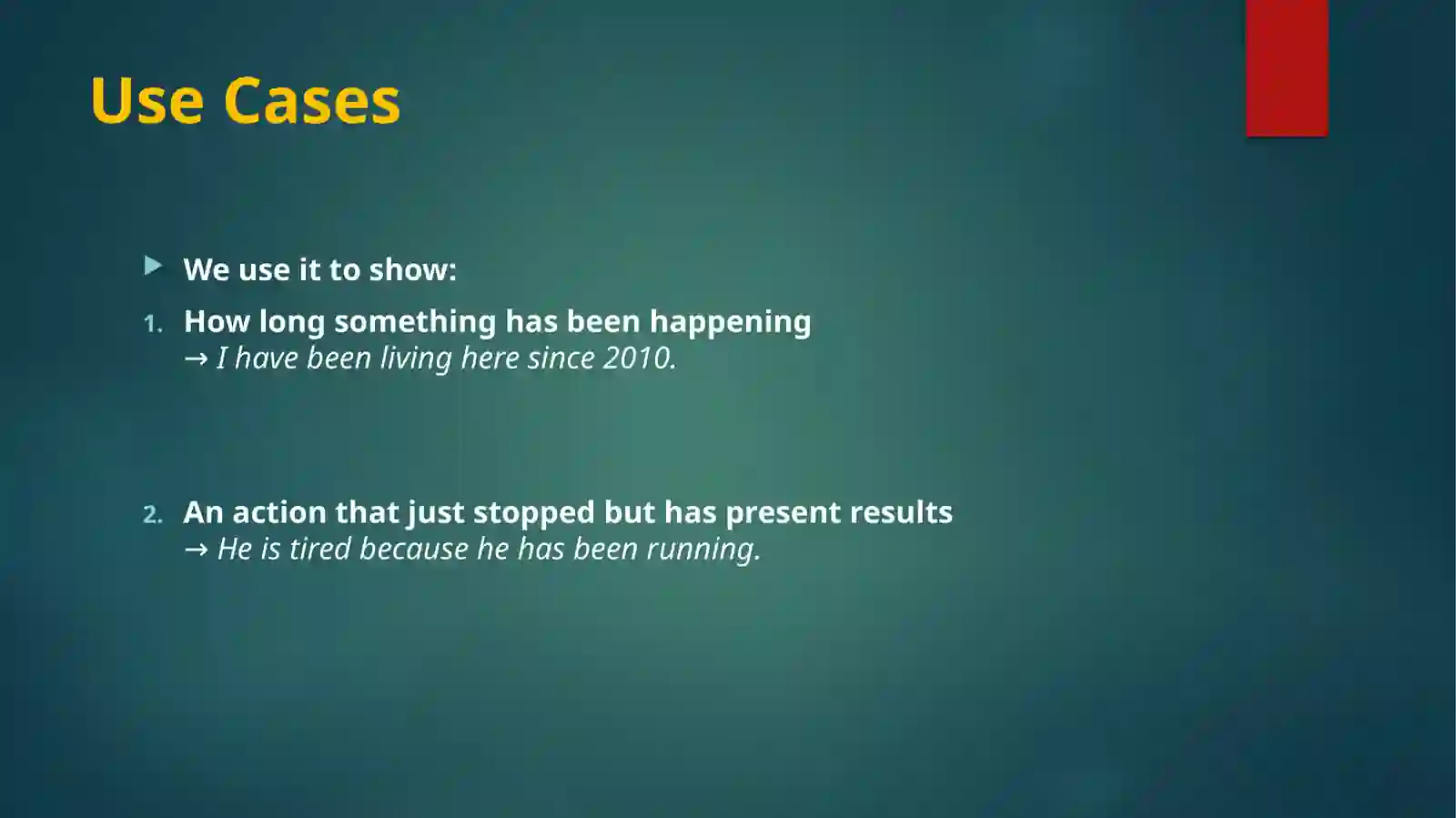 Use Cases

We use it to show:

1. How long something has been happening
→ I have been living here since 2010.

2. An action that just stopped but has present results
→ He is tired because he has been running.